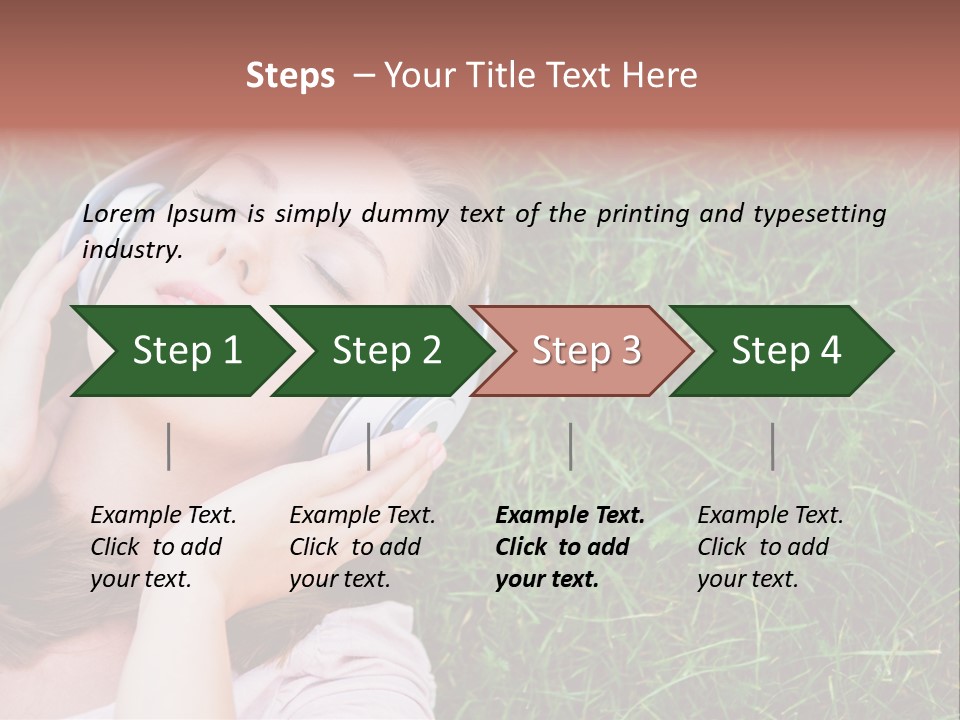 Steps – Your Title Text Here

Lorem Ipsum is simply dummy text of the printing and typesetting industry.

Step 1

Step 2

Step 3

Step 4

Example Text. Click to add your text.

Example Text. Click to add your text.

Example Text. Click to add your text.

Example Text. Click to add your text.